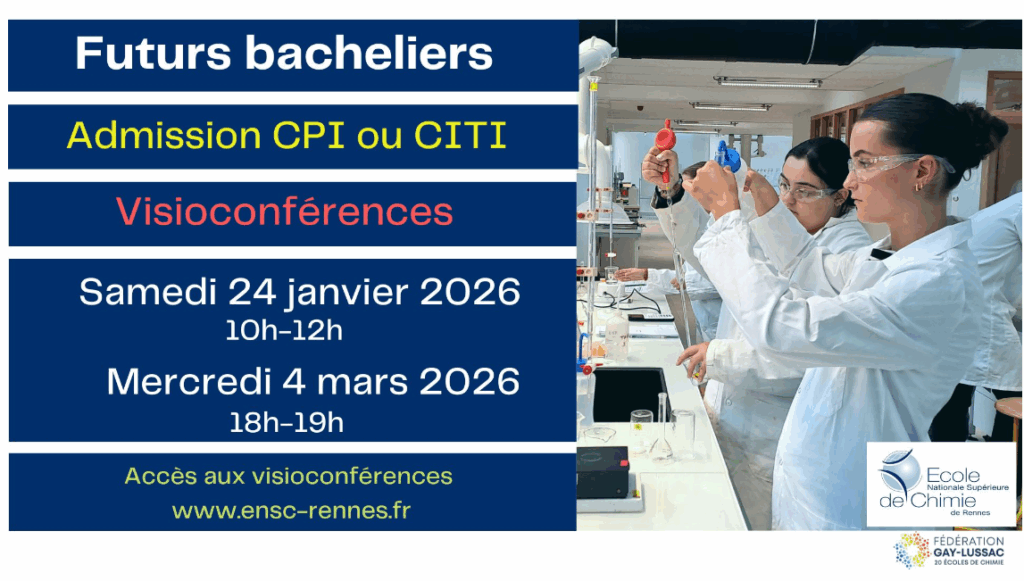 Futurs bacheliers

Admission CPI ou CITI

Visioconférences

Samedi 24 janvier 2026
10h-12h

Mercredi 4 mars 2026
18h-19h

Accès aux visioconférences
www.ensc-rennes.fr

Ecole Nationale Supérieure de Chimie de Rennes

FÉDÉRATION GAY-LUSSAC
20 ÉCOLES DE CHIMIE